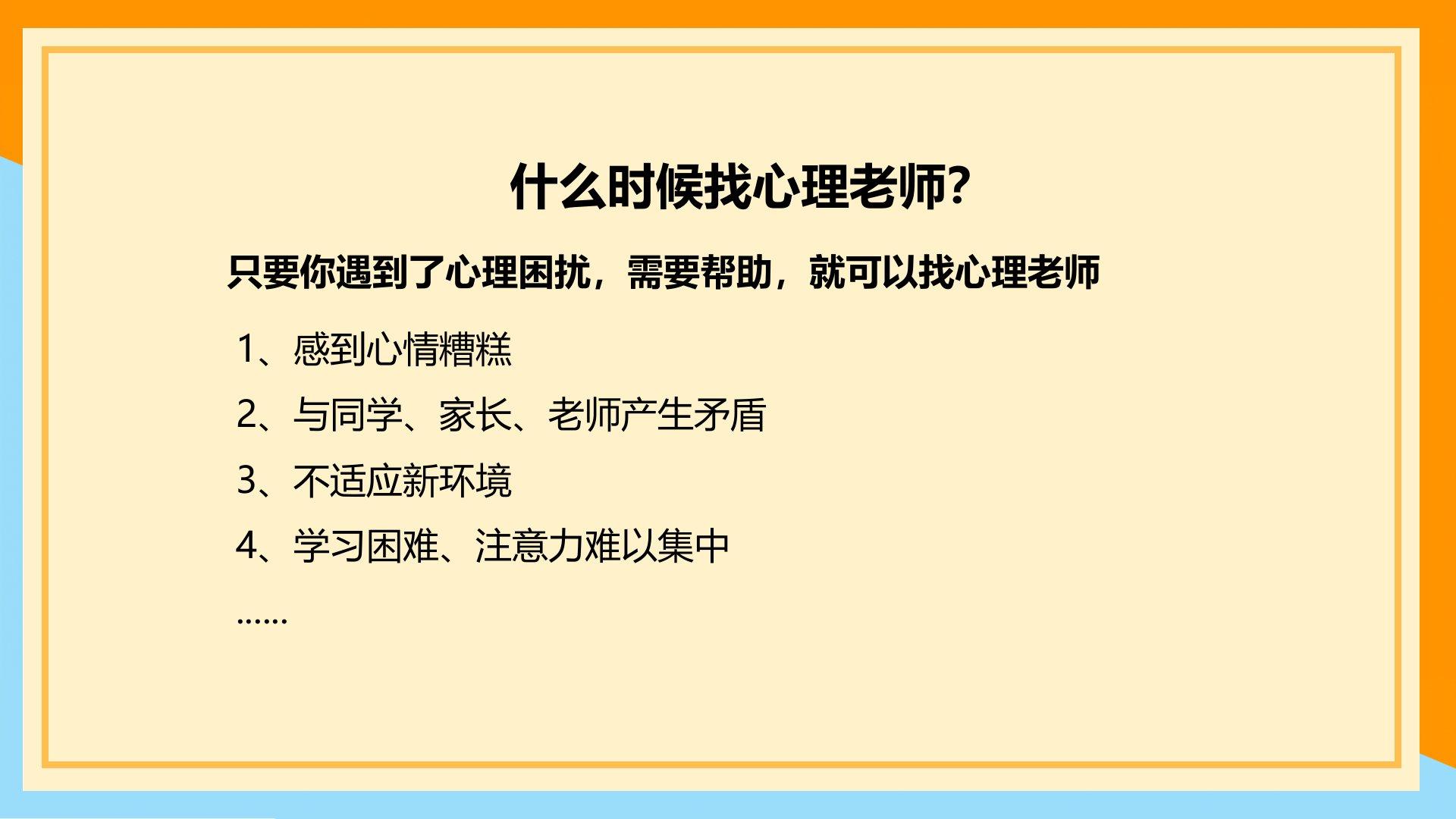 什么时候找心理老师?

只要你遇到了心理困扰，需要帮助，就可以找心理老师

1、感到心情糟糕

2、与同学、家长、老师产生矛盾

3、不适应新环境

4、学习困难、注意力难以集中

……